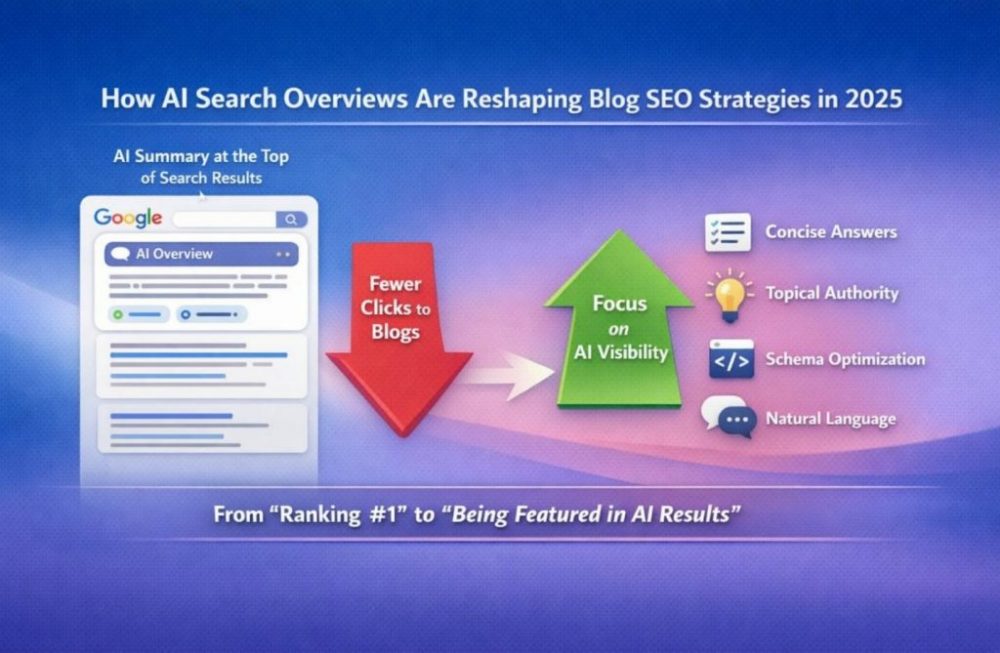 How AI Search Overviews Are Reshaping Blog SEO Strategies in 2025

AI Summary at the Top of Search Results

Google

AI Overview

Fewer Clicks to Blogs

Focus on AI Visibility

Concise Answers

Topical Authority

</>

Schema Optimization

Natural Language

From "Ranking #1" to "Being Featured in AI Results"